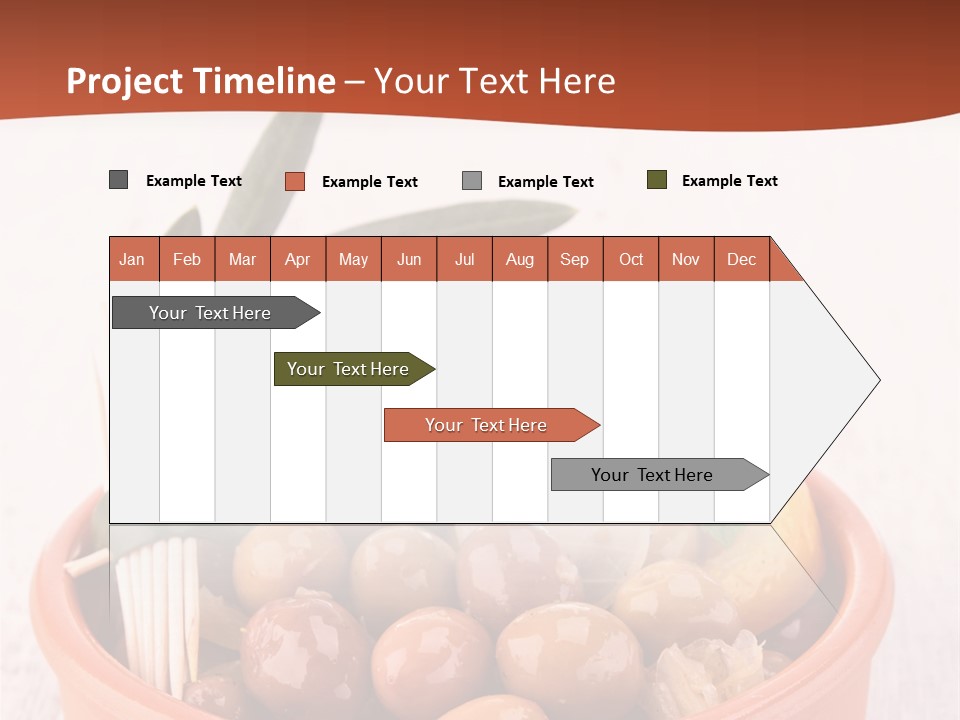 Project Timeline – Your Text Here

Example Text
Example Text
Example Text
Example Text

| Jan | Feb | Mar | Apr | May | Jun | Jul | Aug | Sep | Oct | Nov | Dec |
|---|---|---|---|---|---|---|---|---|---|---|---|

Your Text Here

Your Text Here

Your Text Here

Your Text Here